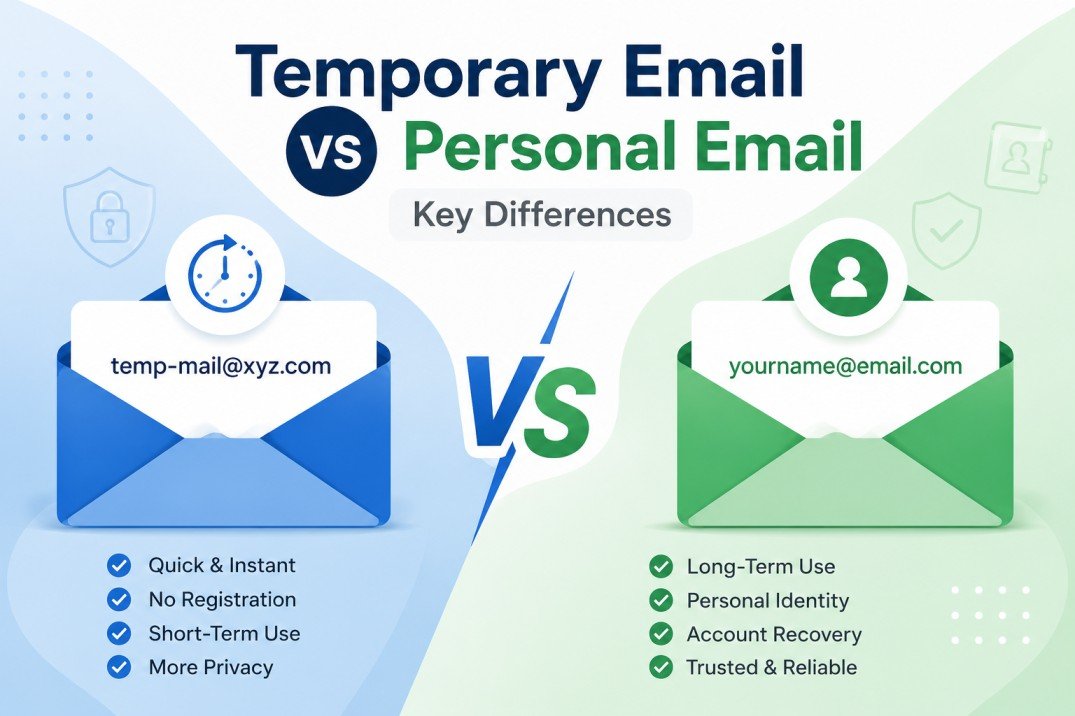 Temporary Email
VS Personal Email
Key Differences

temp-mail@xyz.com

VS

yourname@email.com

Quick & Instant
No Registration
Short-Term Use
More Privacy

Long-Term Use
Personal Identity
Account Recovery
Trusted & Reliable